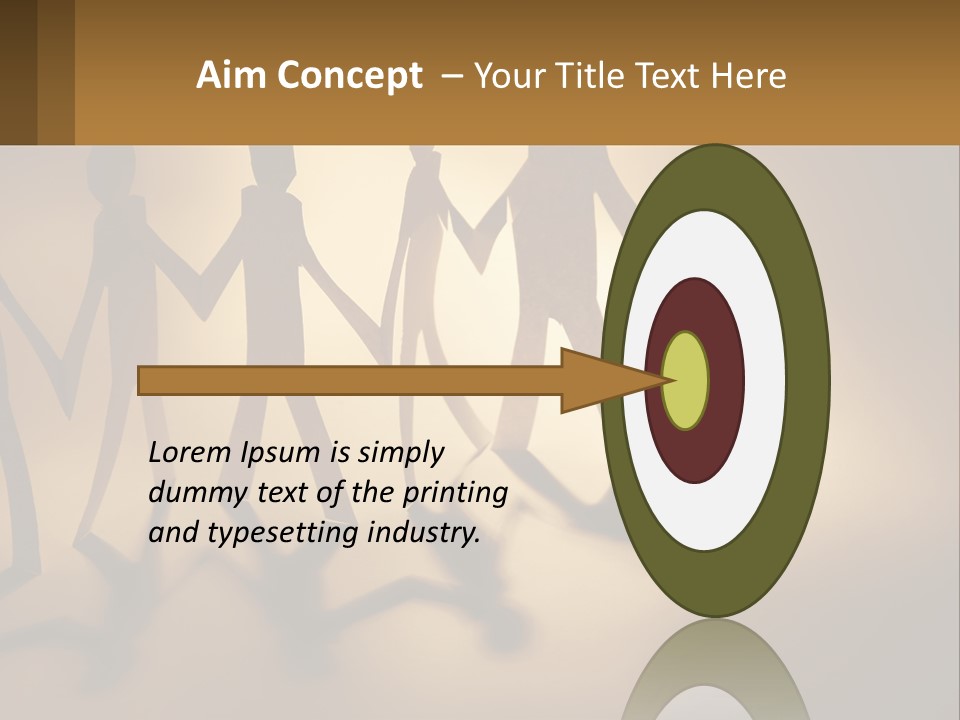 Aim Concept – Your Title Text Here

Lorem Ipsum is simply dummy text of the printing and typesetting industry.